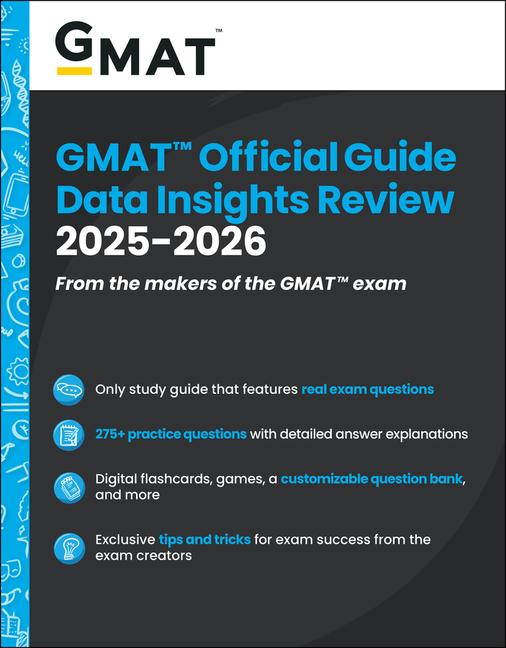 GMAT™

GMAT™ Official Guide Data Insights Review 2025–2026

From the makers of the GMAT™ exam

Only study guide that features real exam questions

275+ practice questions with detailed answer explanations

Digital flashcards, games, a customizable question bank, and more

Exclusive tips and tricks for exam success from the exam creators